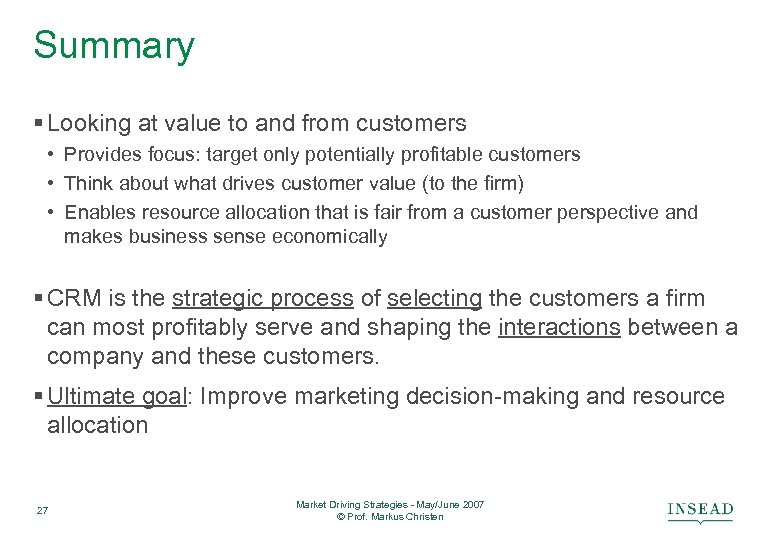 Summary

▪ Looking at value to and from customers

• Provides focus: target only potentially profitable customers
• Think about what drives customer value (to the firm)
• Enables resource allocation that is fair from a customer perspective and makes business sense economically

▪ CRM is the strategic process of selecting the customers a firm can most profitably serve and shaping the interactions between a company and these customers.

▪ Ultimate goal: Improve marketing decision-making and resource allocation

27

Market Driving Strategies - May/June 2007
© Prof. Markus Christen

INSEAD